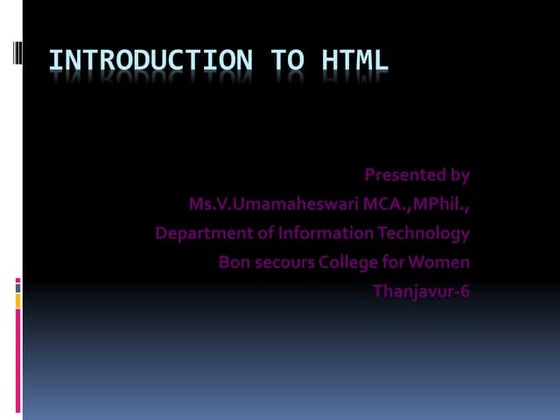 INTRODUCTION TO HTML

Presented by
Ms.V.Umamaheswari MCA.,MPhil.,
Department of Information Technology
Bon secours College for Women
Thanjavur-6